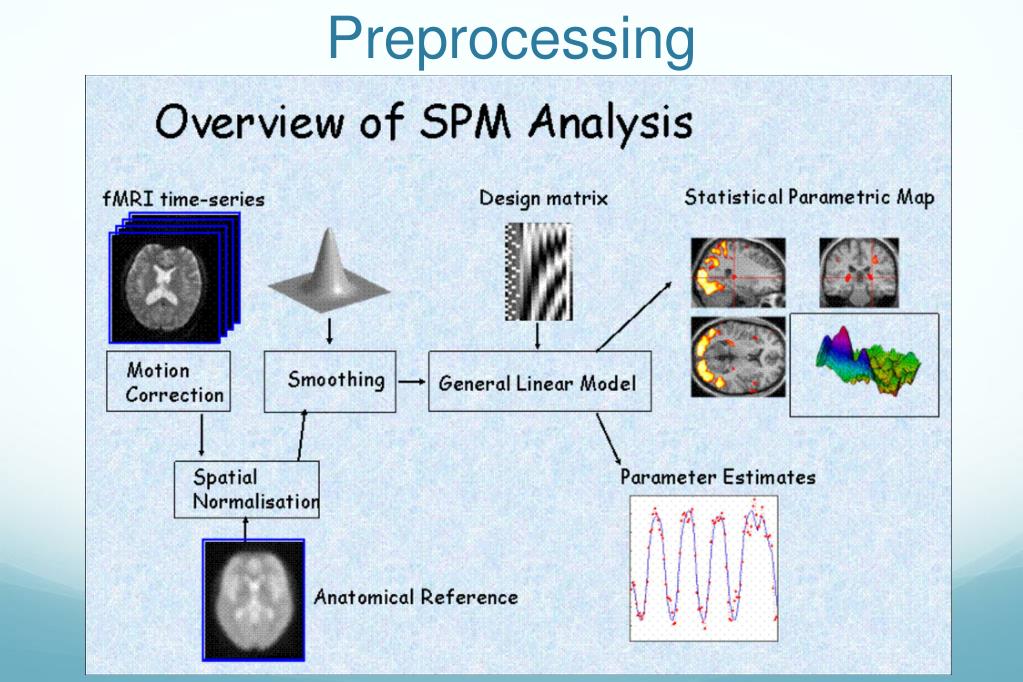 Preprocessing

Overview of SPM Analysis

fMRI time-series

Design matrix

Statistical Parametric Map

Motion Correction

Smoothing

General Linear Model

Spatial Normalisation

Parameter Estimates

Anatomical Reference